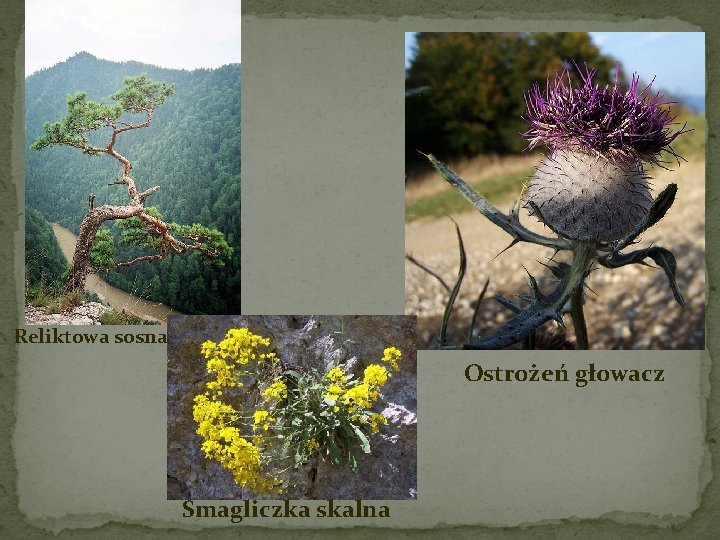 Reliktowa sosna

Ostrożeń głowacz

Smagliczka skalna